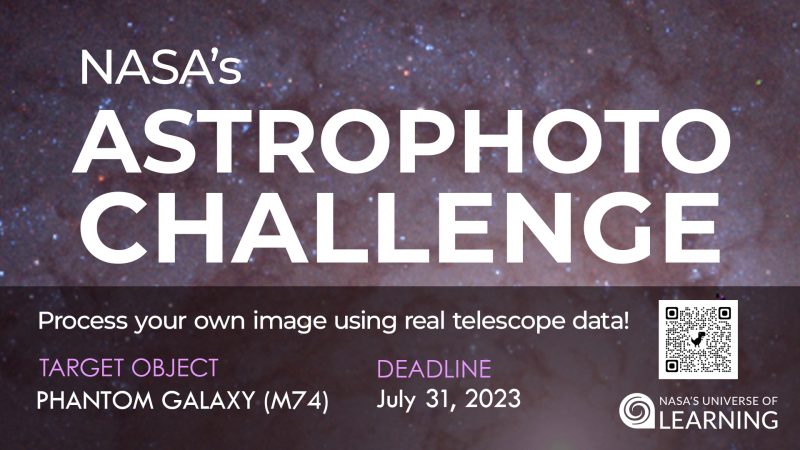 NASA's
ASTROPHOTO
CHALLENGE

Process your own image using real telescope data!

TARGET OBJECT
PHANTOM GALAXY (M74)

DEADLINE
July 31, 2023

NASA'S UNIVERSE OF
LEARNING